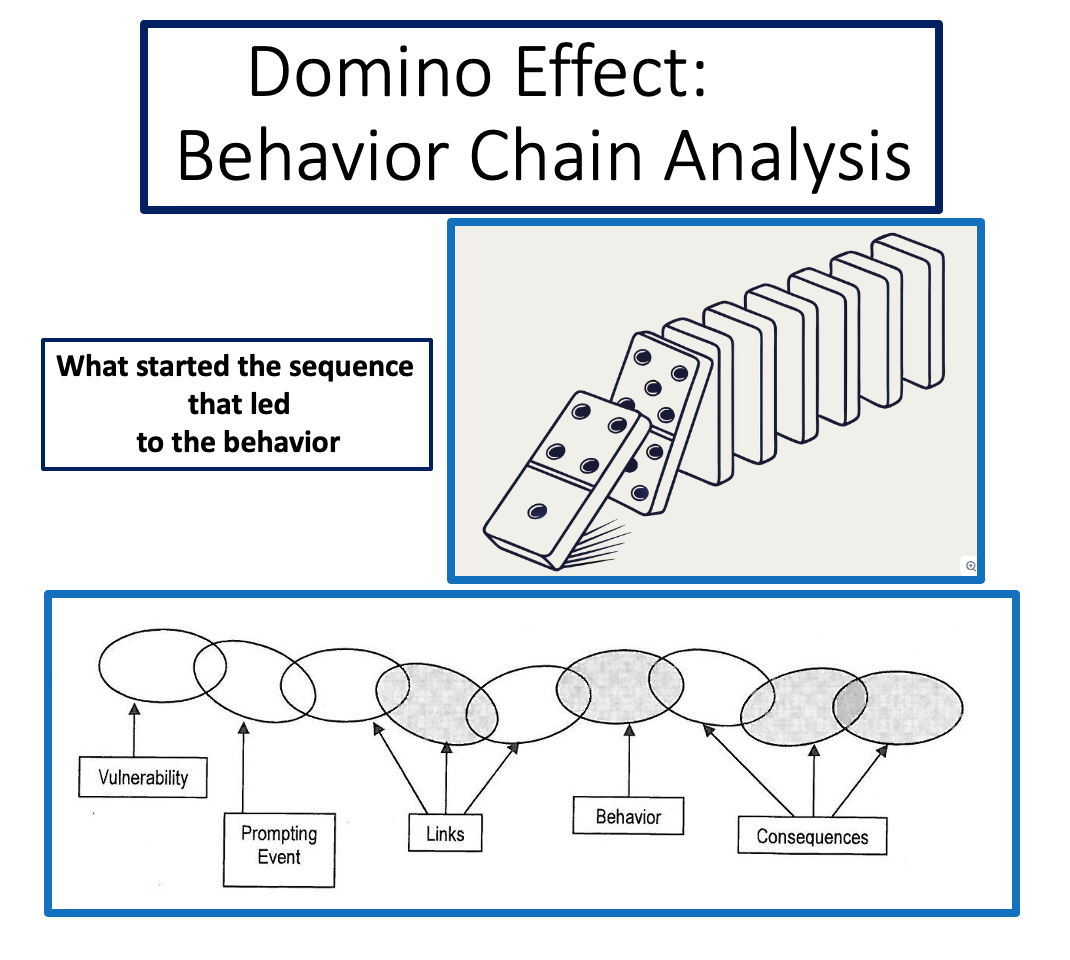 Domino Effect:
Behavior Chain Analysis

What started the sequence that led to the behavior

Vulnerability

Prompting Event

Links

Behavior

Consequences